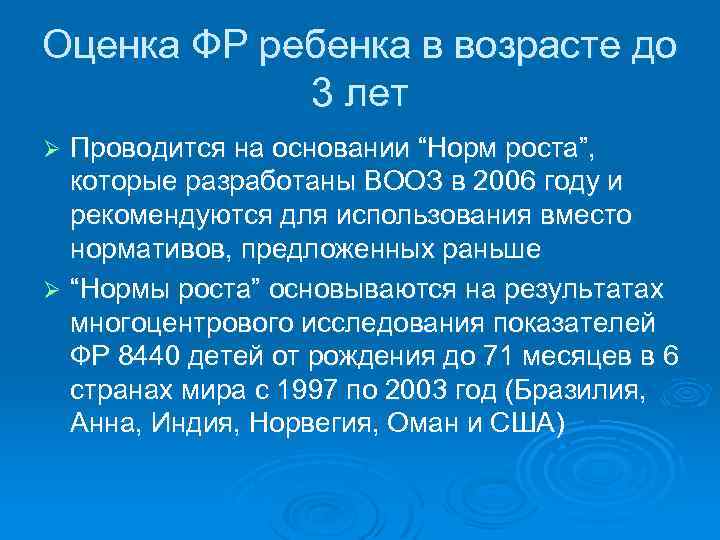 Оценка ФР ребенка в возрасте до 3 лет

➢ Проводится на основании “Норм роста”, которые разработаны ВООЗ в 2006 году и рекомендуются для использования вместо нормативов, предложенных раньше

➢ “Нормы роста” основываются на результатах многоцентрового исследования показателей ФР 8440 детей от рождения до 71 месяцев в 6 странах мира с 1997 по 2003 год (Бразилия, Анна, Индия, Норвегия, Оман и США)